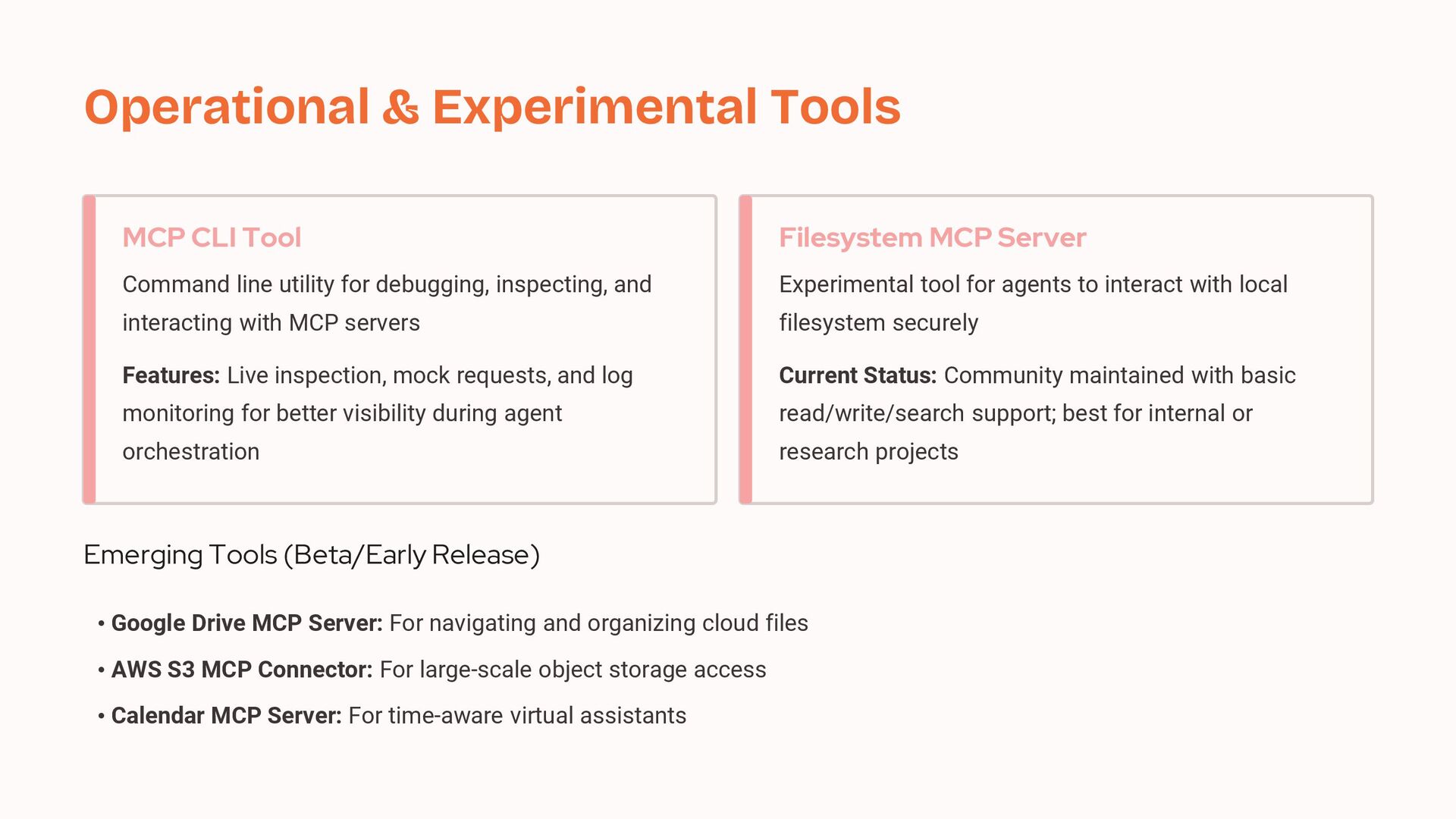 Operational & Experimental Tools

MCP CLI Tool

Command line utility for debugging, inspecting, and interacting with MCP servers

Features: Live inspection, mock requests, and log monitoring for better visibility during agent orchestration

Filesystem MCP Server

Experimental tool for agents to interact with local filesystem securely

Current Status: Community maintained with basic read/write/search support; best for internal or research projects

Emerging Tools (Beta/Early Release)

• Google Drive MCP Server: For navigating and organizing cloud files
• AWS S3 MCP Connector: For large-scale object storage access
• Calendar MCP Server: For time-aware virtual assistants